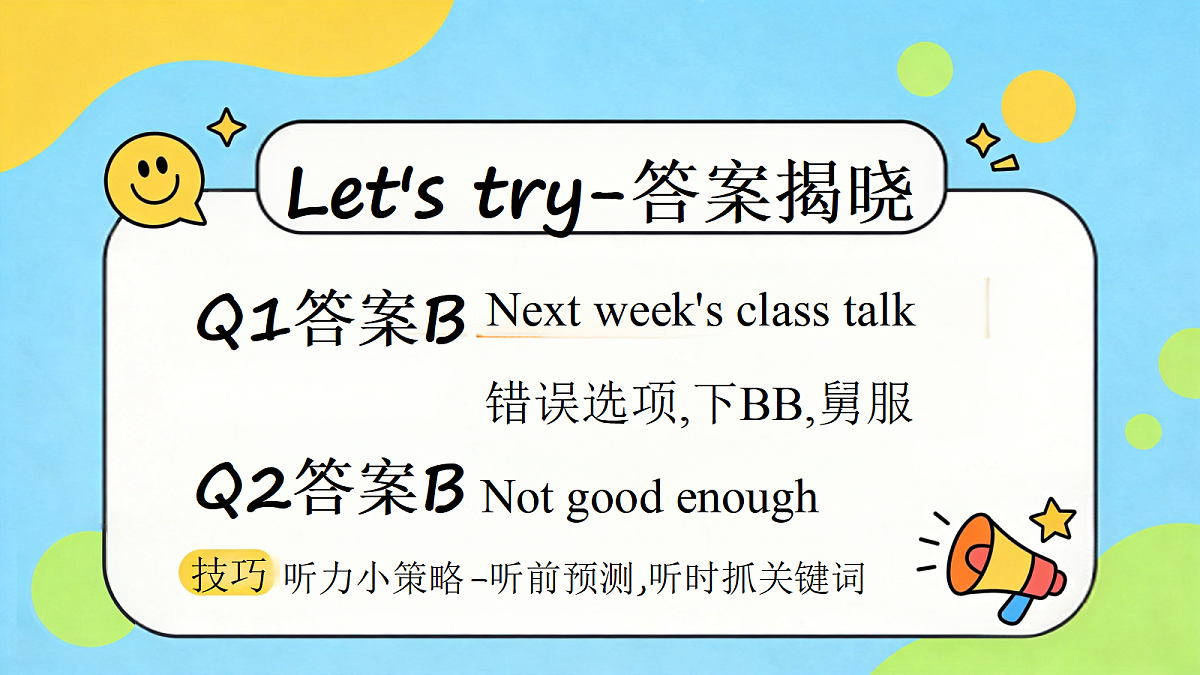 Let's try-答案揭晓

Q1答案B Next week's class talk

错误选项,下BB,舅服

Q2答案B Not good enough

技巧 听力小策略-听前预测,听时抓关键词